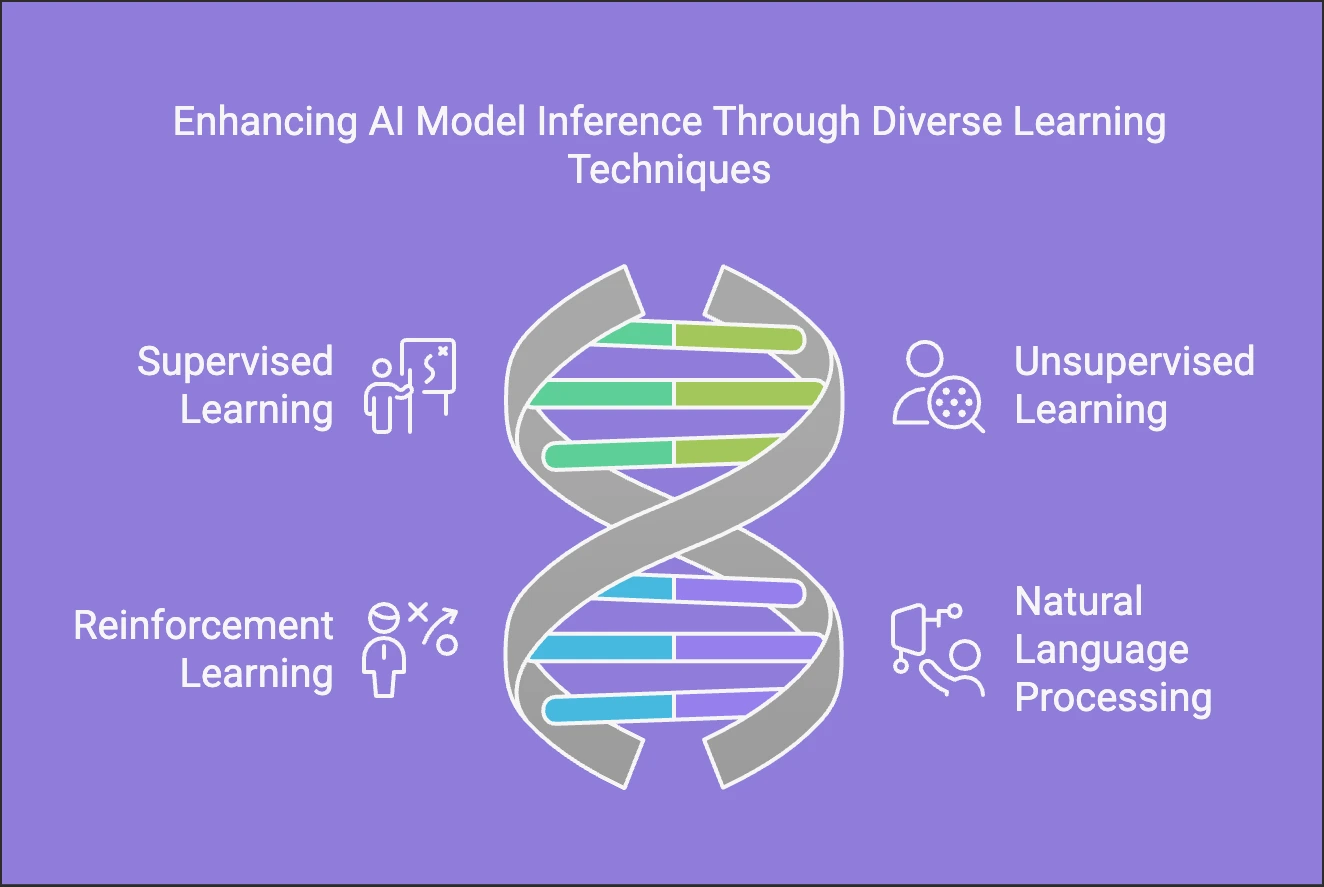 Enhancing AI Model Inference Through Diverse Learning Techniques

Supervised Learning

Unsupervised Learning

Reinforcement Learning

Natural Language Processing